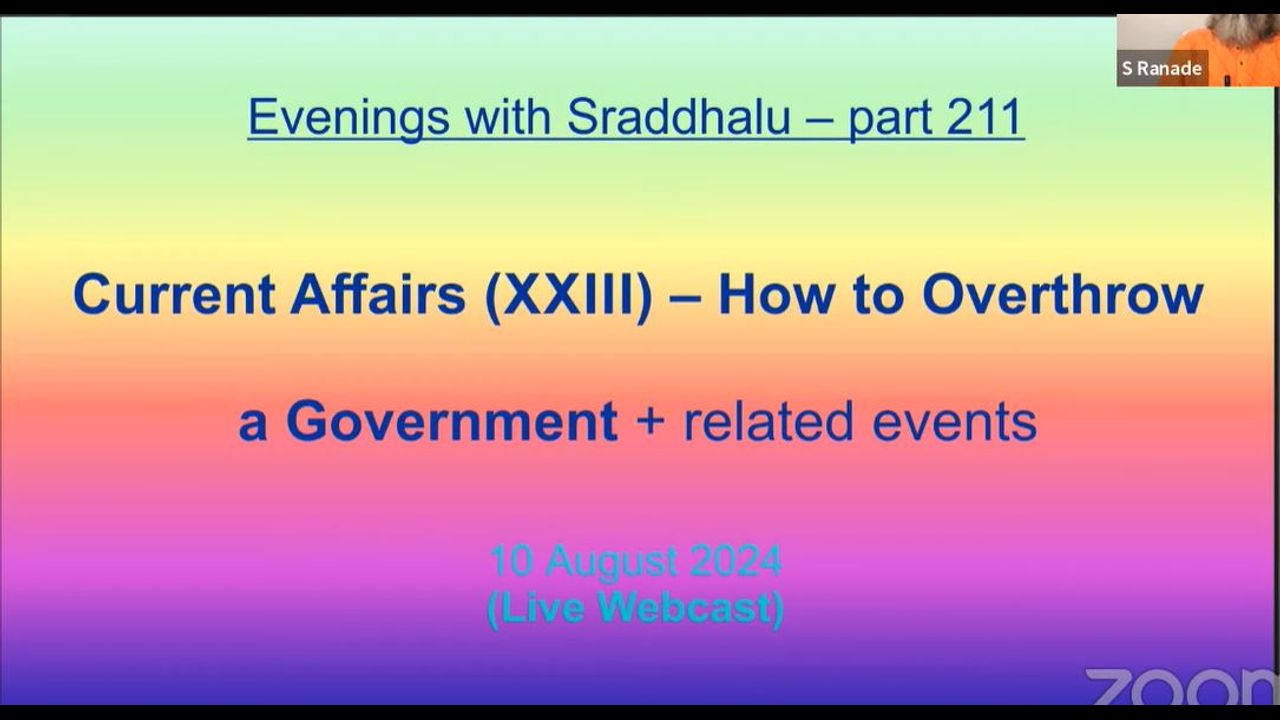 S Ranade

Evenings with Sraddhalu – part 211

Current Affairs (XXIII) – How to Overthrow

a Government + related events

10 August 2024
(Live Webcast)

zoom